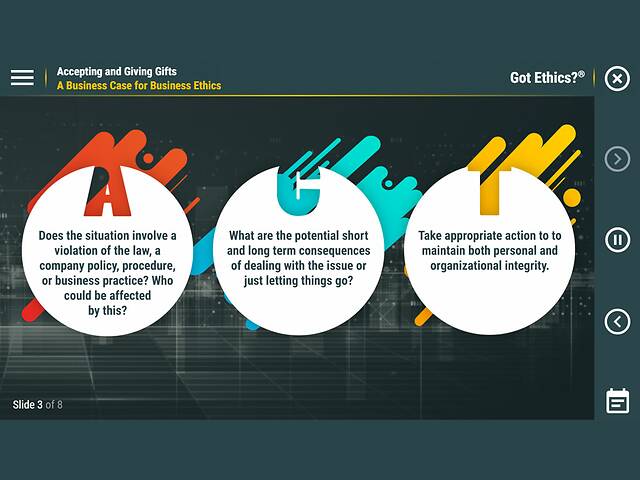 Accepting and Giving Gifts
A Business Case for Business Ethics

Got Ethics?®

A

Does the situation involve a violation of the law, a company policy, procedure, or business practice? Who could be affected by this?

C

What are the potential short and long term consequences of dealing with the issue or just letting things go?

T

Take appropriate action to to maintain both personal and organizational integrity.

Slide 3 of 8